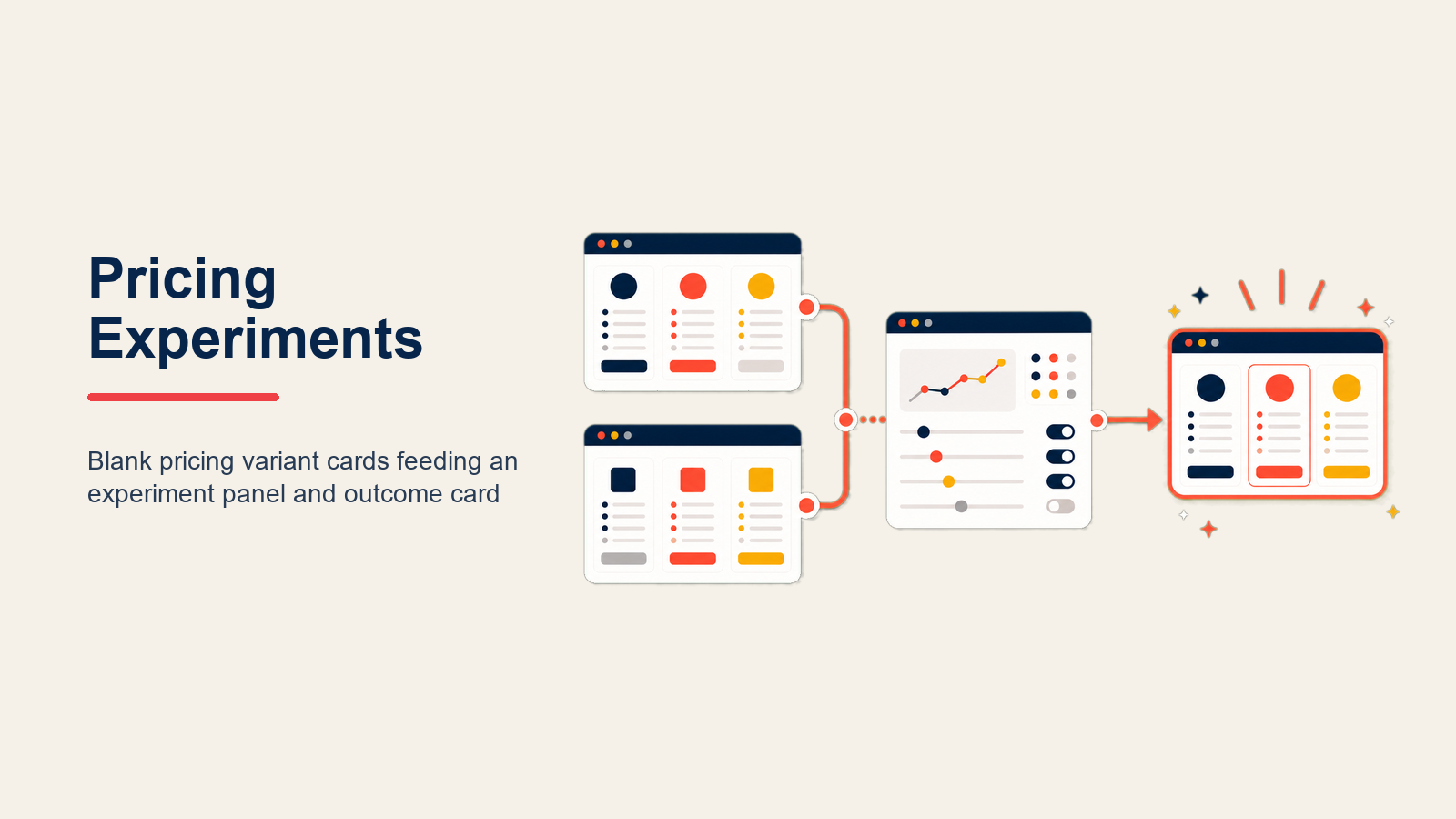 Pricing Experiments

Blank pricing variant cards feeding an experiment panel and outcome card